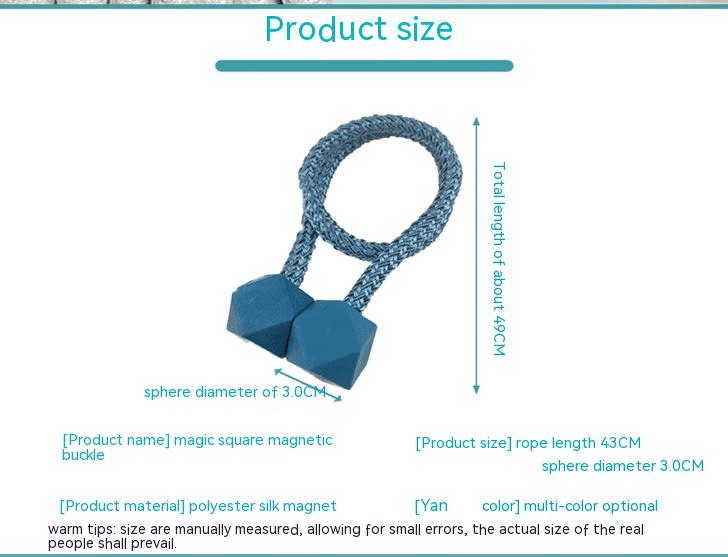 Product size

Total length of about 49CM

sphere diameter of 3.0CM

[Product name] magic square magnetic buckle

[Product size] rope length 43CM
sphere diameter 3.0CM

[Product material] polyester silk magnet

[Yan color] multi-color optional

warm tips: size are manually measured, allowing for small errors, the actual size of the real people shall prevail.